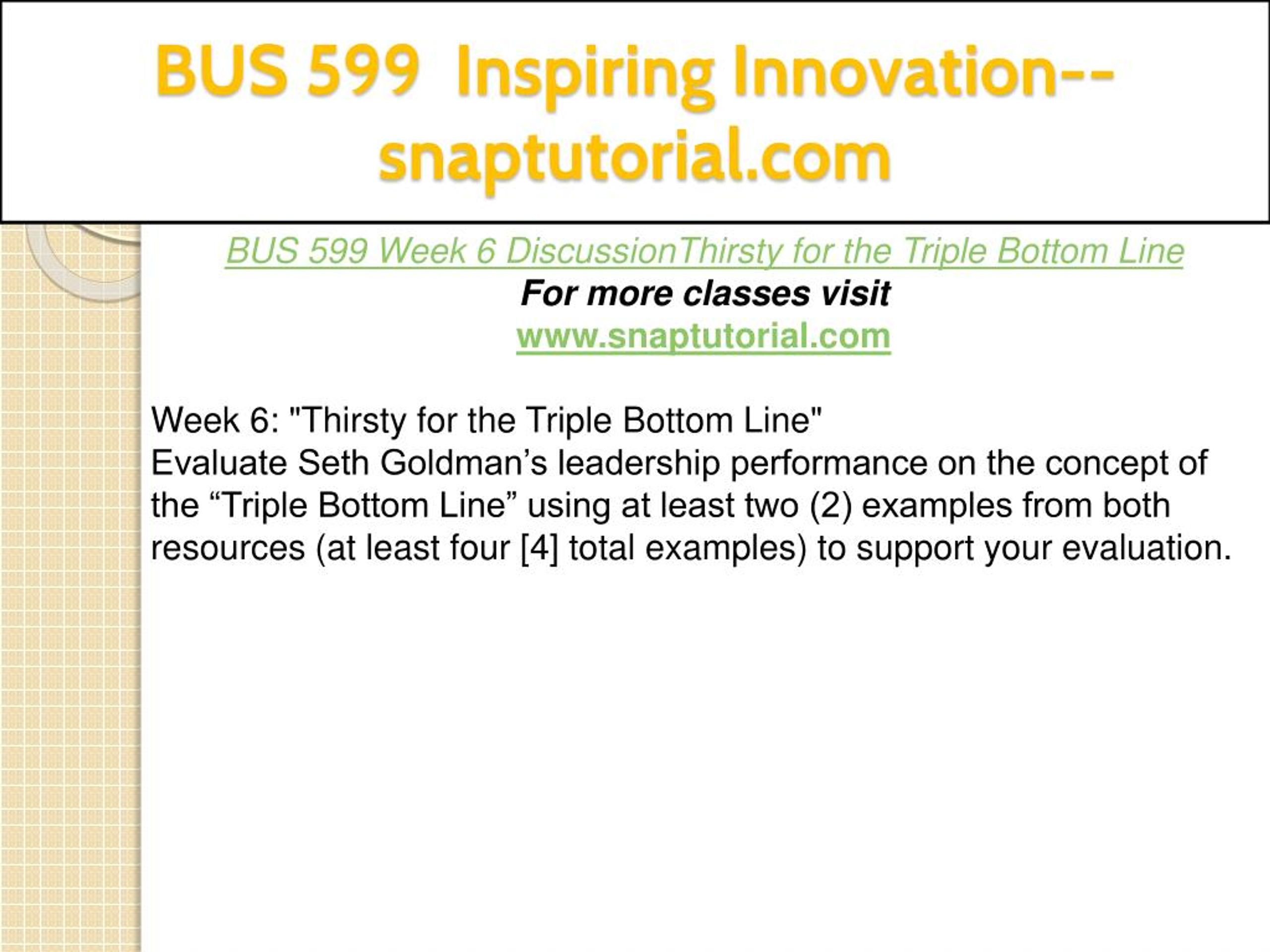 BUS 599 Inspiring Innovation--snaptutorial.com

BUS 599 Week 6 DiscussionThirsty for the Triple Bottom Line
For more classes visit
www.snaptutorial.com

Week 6: "Thirsty for the Triple Bottom Line"
Evaluate Seth Goldman’s leadership performance on the concept of the “Triple Bottom Line” using at least two (2) examples from both resources (at least four [4] total examples) to support your evaluation.